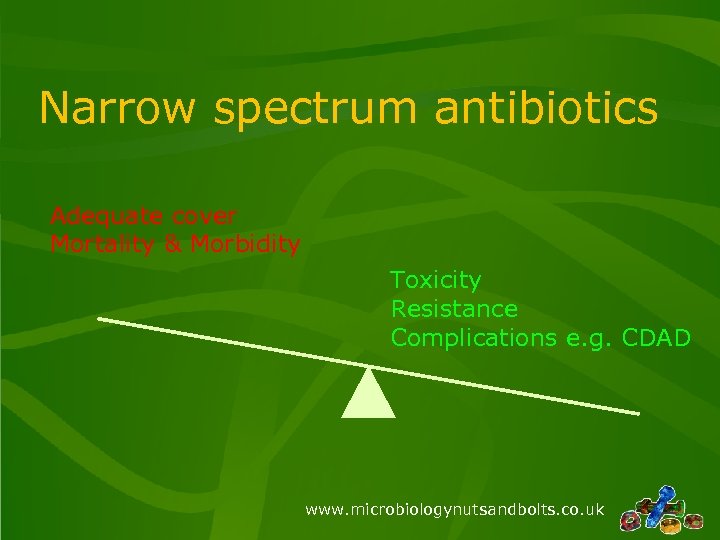 Narrow spectrum antibiotics

Adequate cover
Mortality & Morbidity

Toxicity
Resistance
Complications e.g. CDAD

www.microbiologynutsandbolts.co.uk